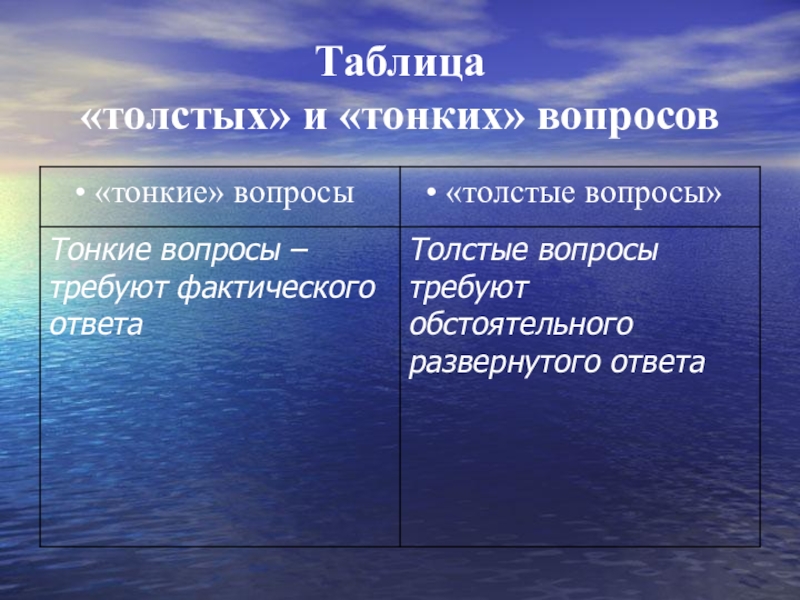 Таблица
«толстых» и «тонких» вопросов

| • «тонкие» вопросы | • «толстые вопросы» |
|---|---|
| Тонкие вопросы – требуют фактического ответа | Толстые вопросы требуют обстоятельного развернутого ответа |